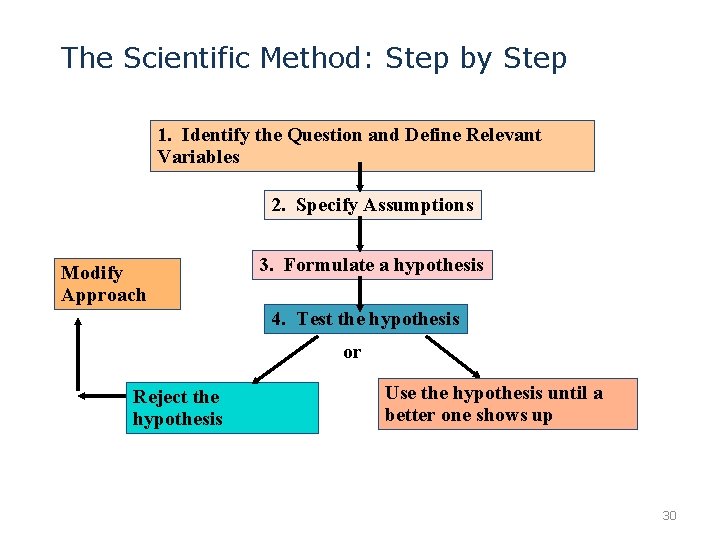 The Scientific Method: Step by Step

1. Identify the Question and Define Relevant Variables

2. Specify Assumptions

3. Formulate a hypothesis

Modify Approach

4. Test the hypothesis

or

Reject the hypothesis

Use the hypothesis until a better one shows up

30